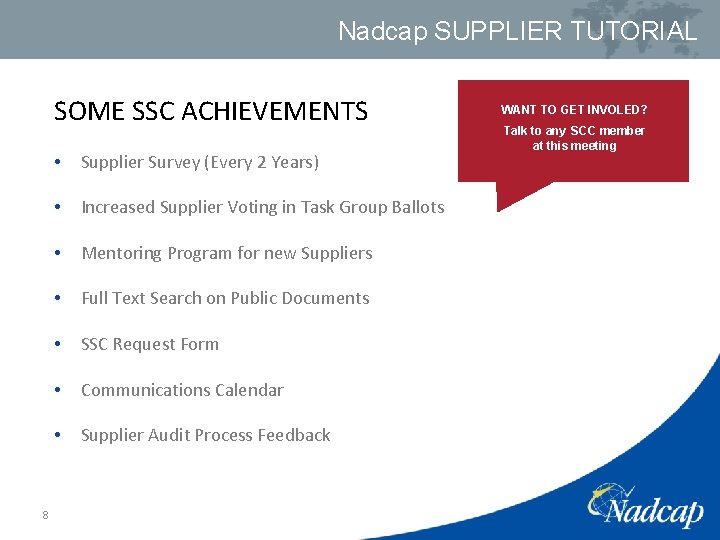 Nadcap SUPPLIER TUTORIAL

SOME SSC ACHIEVEMENTS

WANT TO GET INVOLED?
Talk to any SCC member at this meeting

• Supplier Survey (Every 2 Years)
• Increased Supplier Voting in Task Group Ballots
• Mentoring Program for new Suppliers
• Full Text Search on Public Documents
• SSC Request Form
• Communications Calendar
• Supplier Audit Process Feedback

8

Nadcap